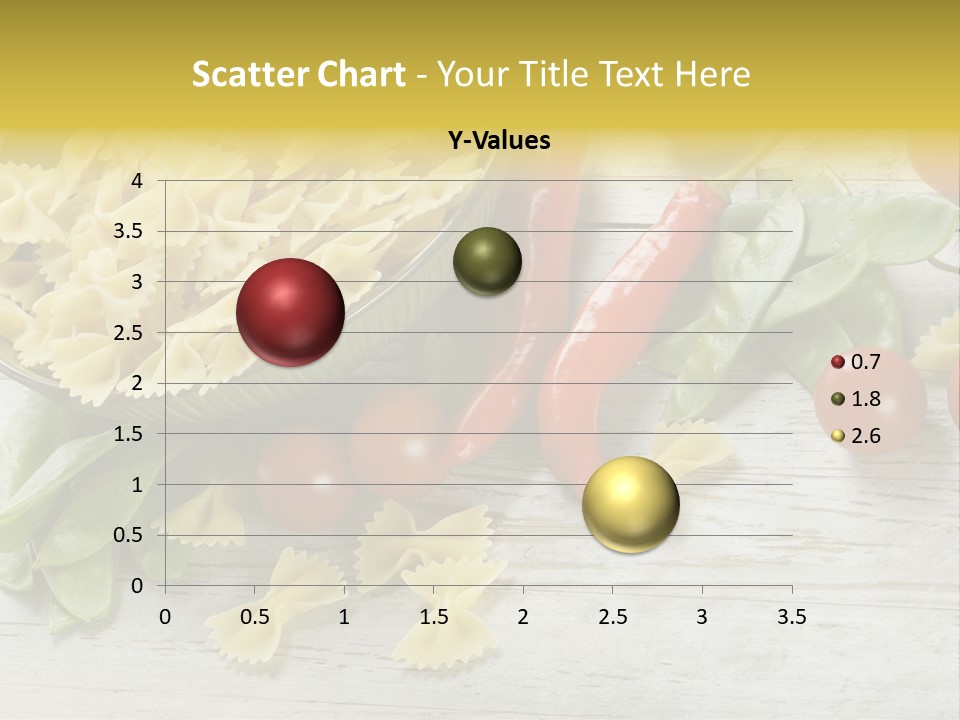 Scatter Chart - Your Title Text Here

Y-Values

4
3.5
3
2.5
2
1.5
1
0.5
0

0 0.5 1 1.5 2 2.5 3 3.5

0.7
1.8
2.6